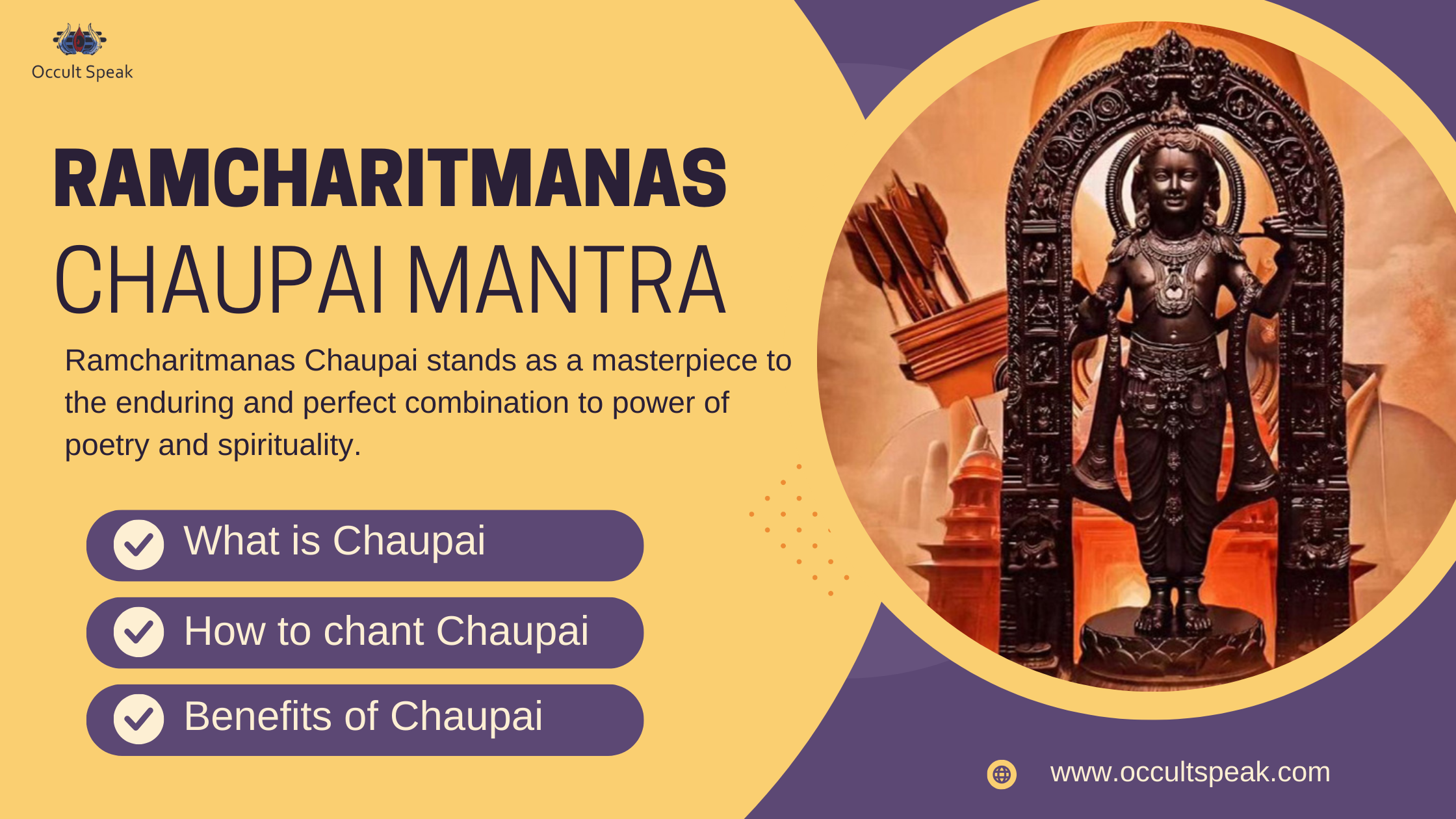 Occult Speak

RAMCHARITMANAS
CHAUPAI MANTRA

Ramcharitmanas Chaupai stands as a masterpiece to the enduring and perfect combination to power of poetry and spirituality.

What is Chaupai

How to chant Chaupai

Benefits of Chaupai

www.occultspeak.com